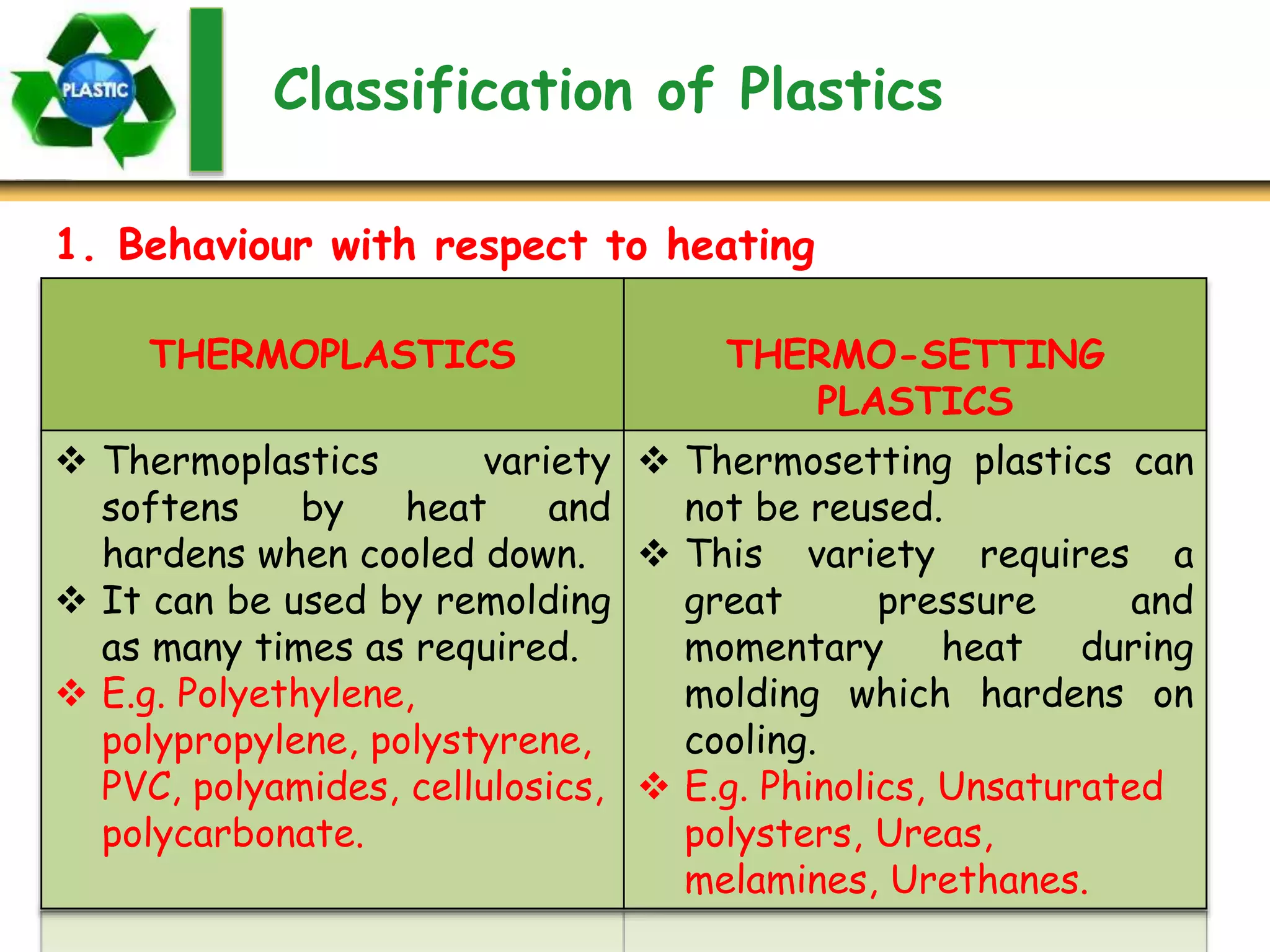 PLASTIC

Classification of Plastics

1. Behaviour with respect to heating

| THERMOPLASTICS | THERMO-SETTING PLASTICS |
|---|---|
| ❖ Thermoplastics variety softens by heat and hardens when cooled down. ❖ It can be used by remolding as many times as required. ❖ E.g. Polyethylene, polypropylene, polystyrene, PVC, polyamides, cellulosics, polycarbonate. | ❖ Thermosetting plastics can not be reused. ❖ This variety requires a great pressure and momentary heat during molding which hardens on cooling. ❖ E.g. Phinolics, Unsaturated polysters, Ureas, melamines, Urethanes. |